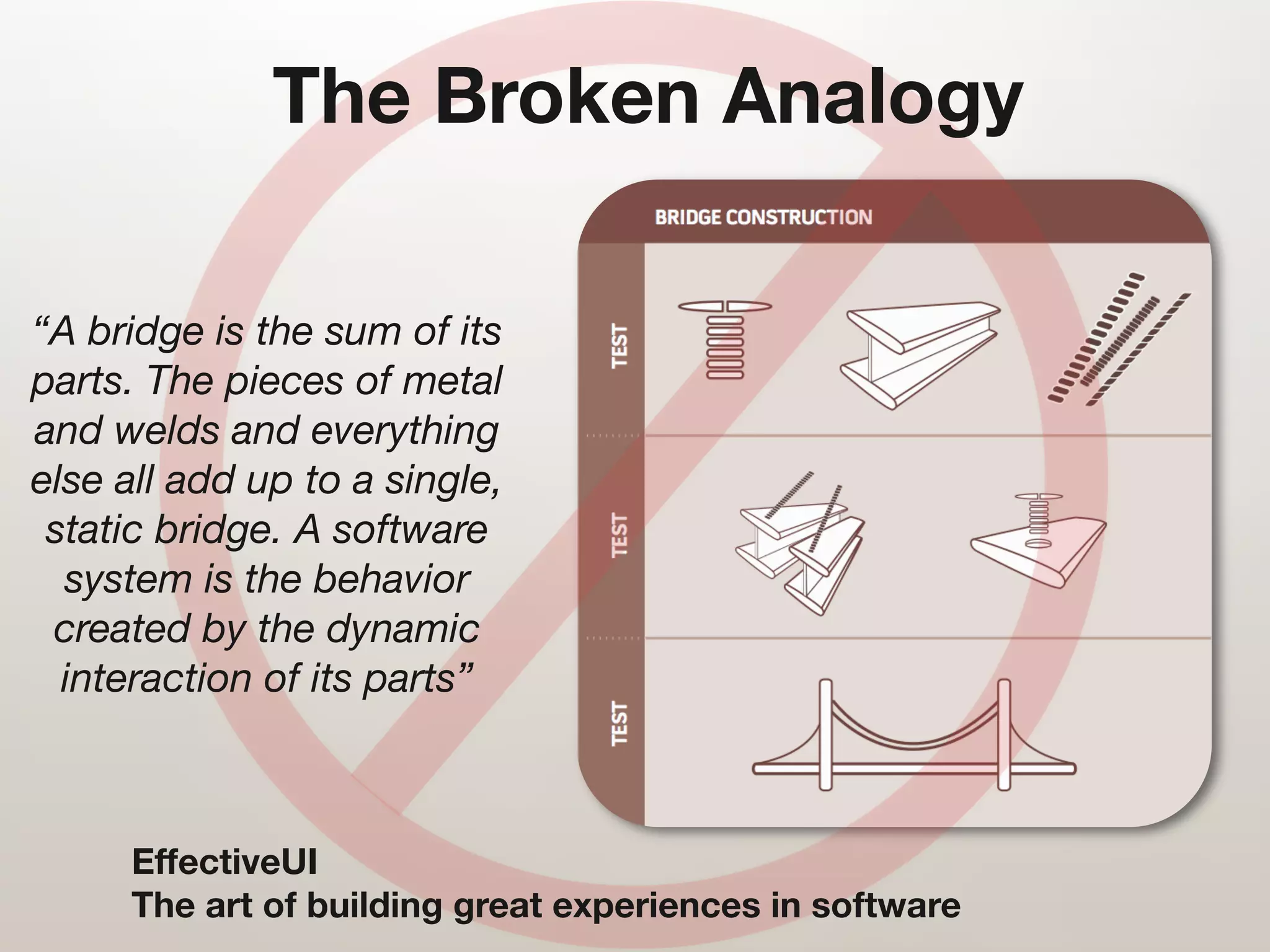 The Broken Analogy

“A bridge is the sum of its parts. The pieces of metal and welds and everything else all add up to a single, static bridge. A software system is the behavior created by the dynamic interaction of its parts”

BRIDGE CONSTRUCTION

TEST

TEST

TEST

EffectiveUI
The art of building great experiences in software